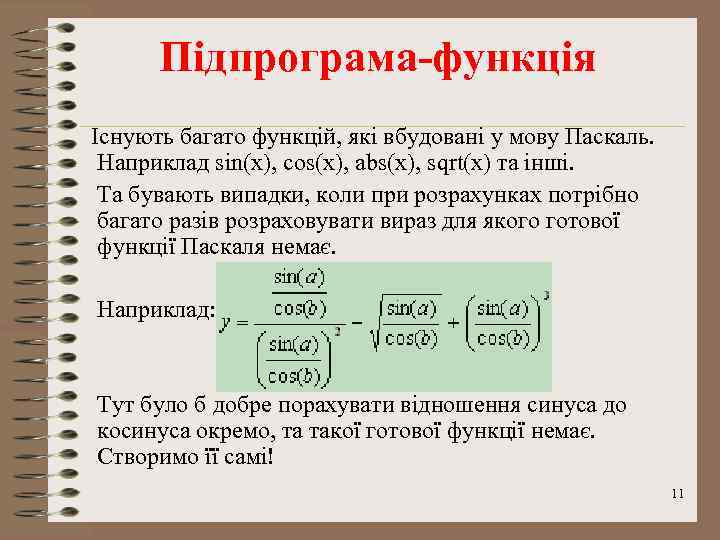 Підпрограма-функція

Існують багато функцій, які вбудовані у мову Паскаль. Наприклад sin(x), cos(x), abs(x), sqrt(x) та інші.

Та бувають випадки, коли при розрахунках потрібно багато разів розраховувати вираз для якого готової функції Паскаля немає.

Наприклад: $y = \frac{\frac{\sin(a)}{\cos(b)}}{\left(\frac{\sin(a)}{\cos(b)}\right)^2} - \sqrt{\frac{\sin(a)}{\cos(b)}} + \left(\frac{\sin(a)}{\cos(b)}\right)^3$

Тут було б добре порахувати відношення синуса до косинуса окремо, та такої готової функції немає. Створимо її самі!

11